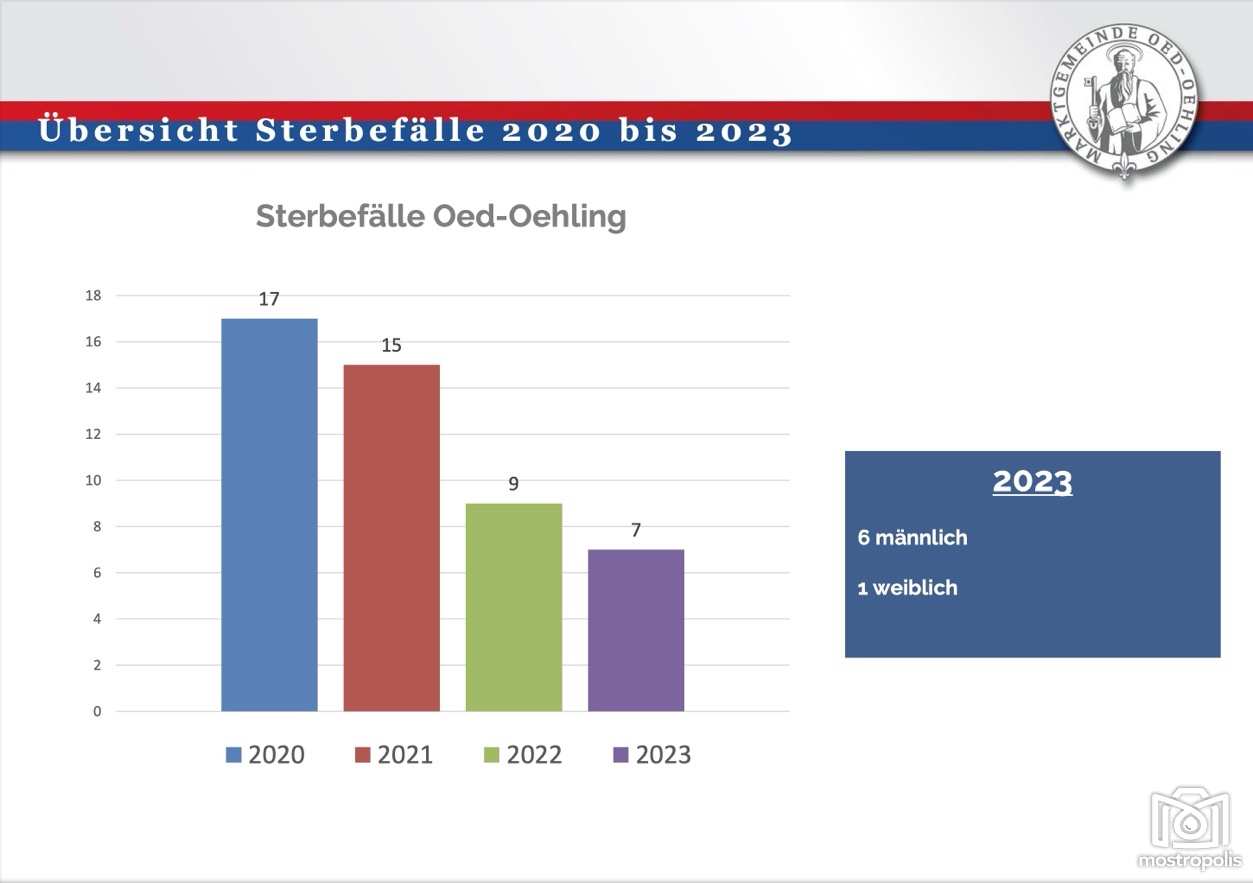 Übersicht Sterbefälle 2020 bis 2023

MARKTGEMEINDE OED-OEHLING

Sterbefälle Oed-Oehling

18
16
14
12
10
8
6
4
2
0

17
15
9
7

2020 2021 2022 2023

2023

6 männlich

1 weiblich

mostropolis